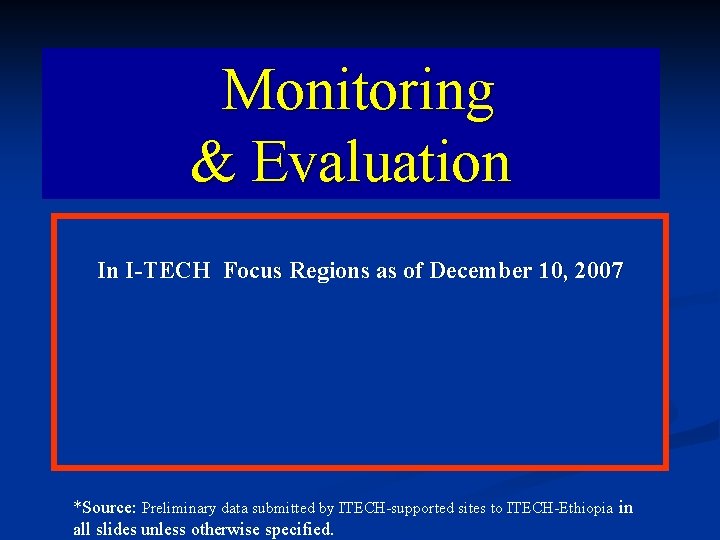 Monitoring
& Evaluation

In I-TECH Focus Regions as of December 10, 2007

*Source: Preliminary data submitted by ITECH-supported sites to ITECH-Ethiopia in all slides unless otherwise specified.